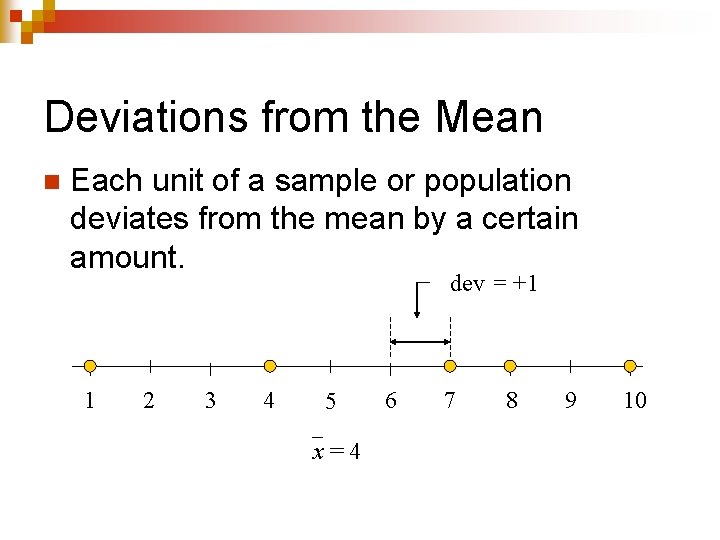 Deviations from the Mean

Each unit of a sample or population deviates from the mean by a certain amount.

dev = +1

1 2 3 4 5 6 7 8 9 10

$\bar{x} = 4$